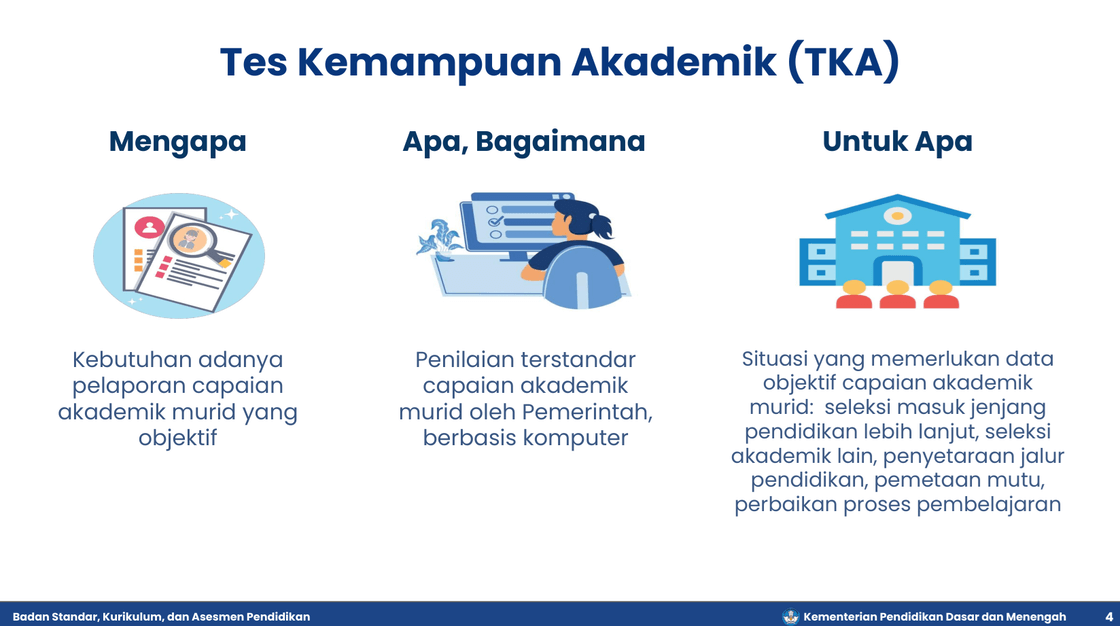 Tes Kemampuan Akademik (TKA)

Mengapa

Kebutuhan adanya pelaporan capaian akademik murid yang objektif

Apa, Bagaimana

Penilaian terstandar capaian akademik murid oleh Pemerintah, berbasis komputer

Untuk Apa

Situasi yang memerlukan data objektif capaian akademik murid: seleksi masuk jenjang pendidikan lebih lanjut, seleksi akademik lain, penyetaraan jalur pendidikan, pemetaan mutu, perbaikan proses pembelajaran

Badan Standar, Kurikulum, dan Asesmen Pendidikan

Kementerian Pendidikan Dasar dan Menengah

4